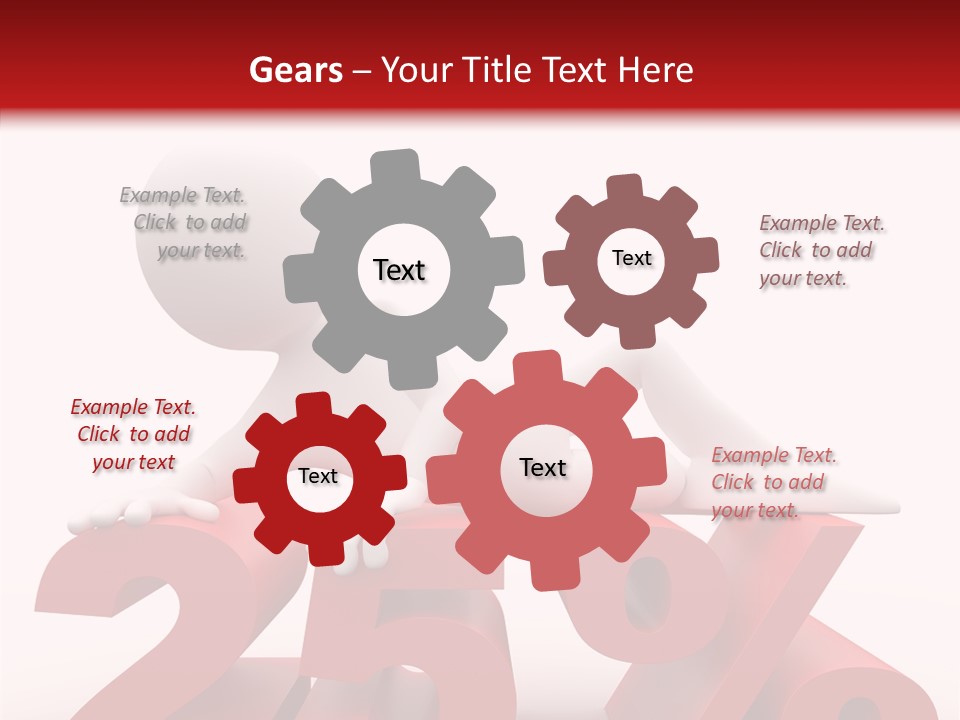 Gears – Your Title Text Here

Example Text. Click to add your text.

Text

Text

Example Text. Click to add your text.

Example Text. Click to add your text

Text

Text

Example Text. Click to add your text.

25%